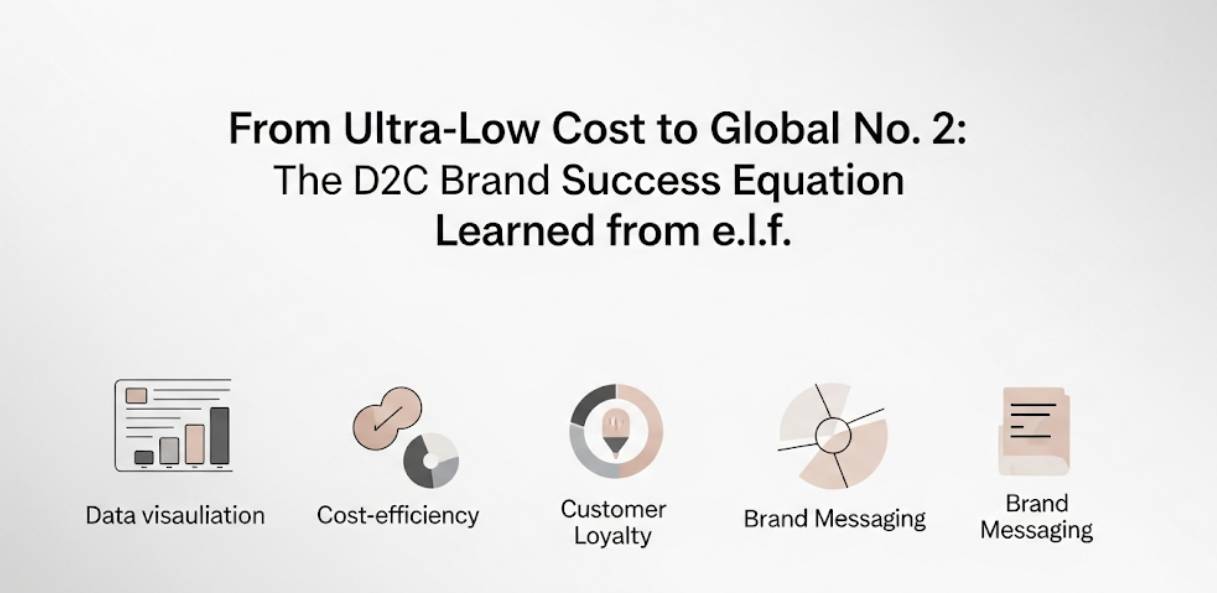 From Ultra-Low Cost to Global No. 2:
The D2C Brand Success Equation
Learned from e.l.f.

Data visauliation

Cost-efficiency

Customer Loyalty

Brand Messaging

Brand Messaging